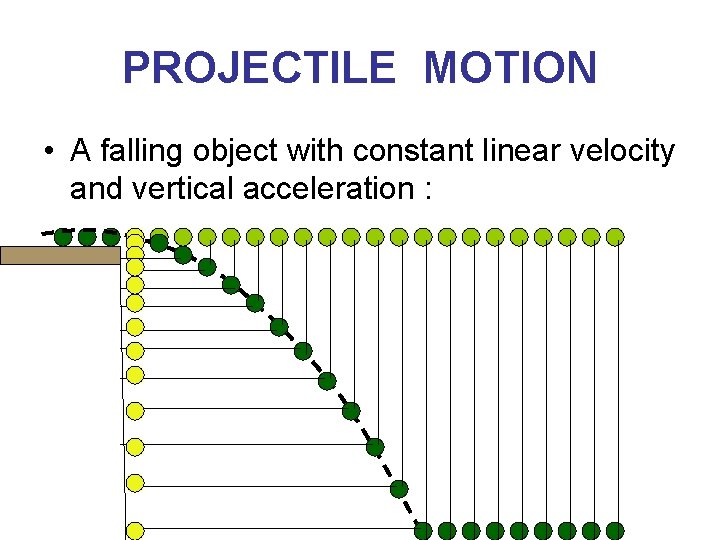 PROJECTILE MOTION

• A falling object with constant linear velocity and vertical acceleration :